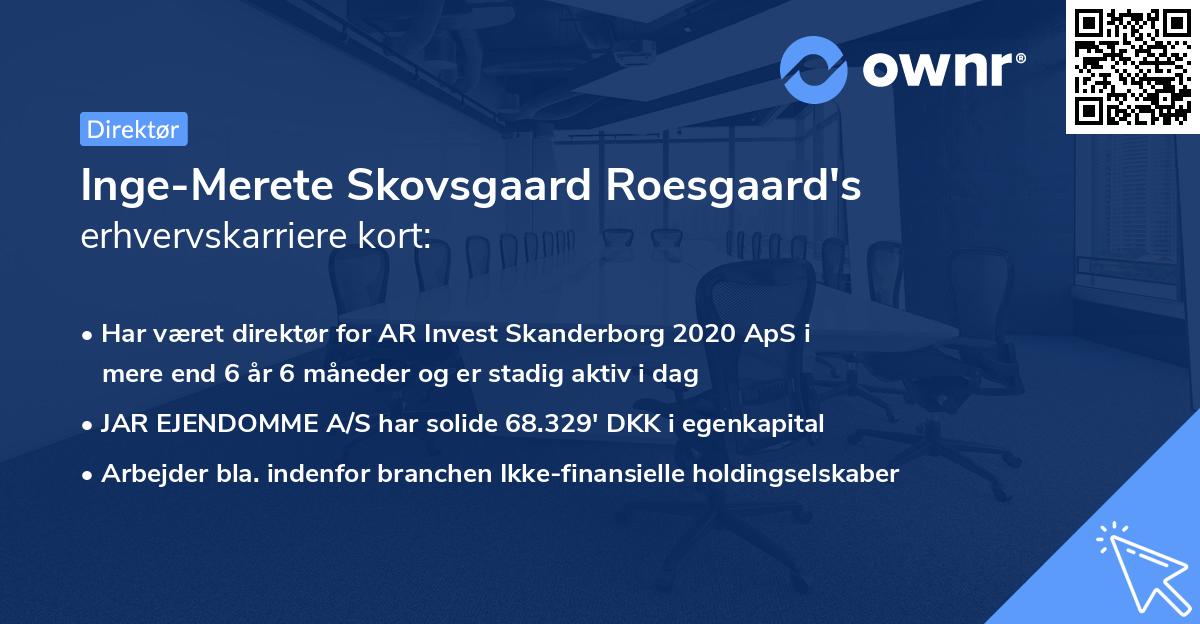 ownr®

Direktør

Inge-Merete Skovsgaard Roesgaard's erhvervskarriere kort:

• Har været direktør for AR Invest Skanderborg 2020 ApS i mere end 6 år 6 måneder og er stadig aktiv i dag
• JAR EJENDOMME A/S har solide 68.329' DKK i egenkapital
• Arbejder bla. indenfor branchen Ikke-finansielle holdingselskaber